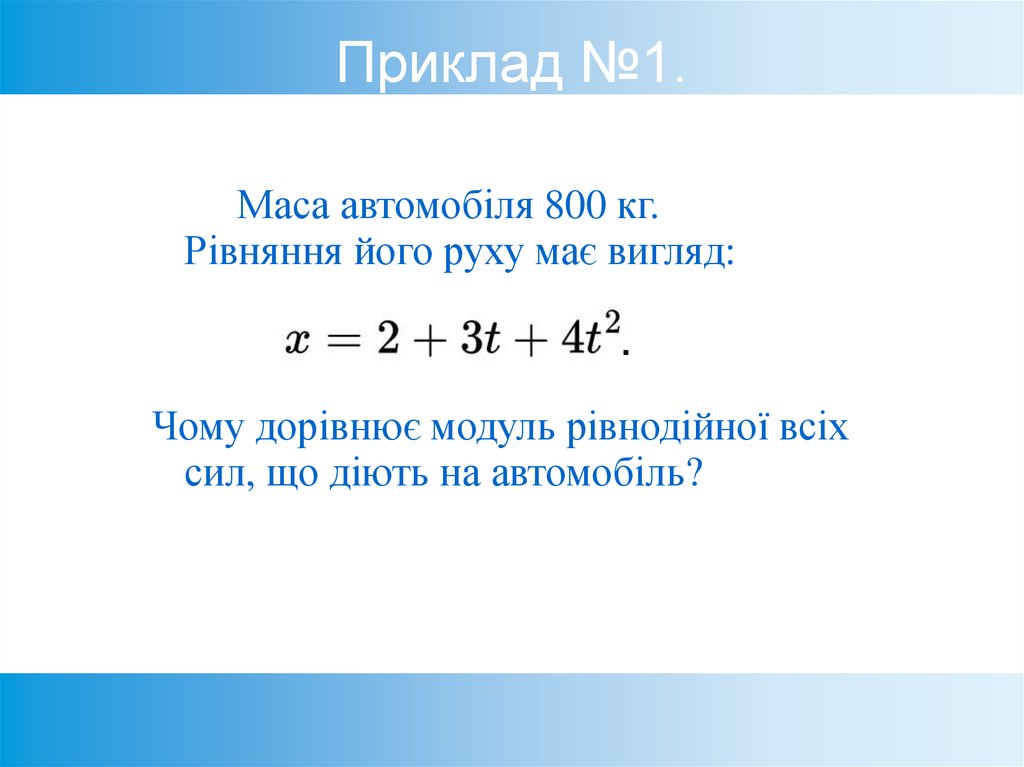 Приклад №1.

Маса автомобіля 800 кг. Рівняння його руху має вигляд:

$x = 2 + 3t + 4t^2$.

Чому дорівнює модуль рівнодійної всіх сил, що діють на автомобіль?